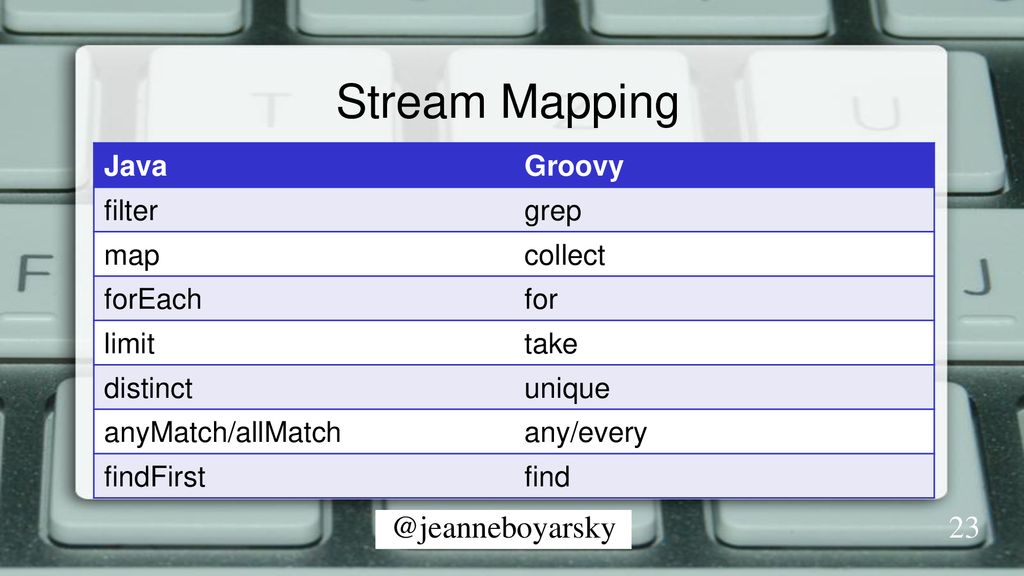 Stream Mapping

| Java | Groovy |
|---|---|
| filter | grep |
| map | collect |
| forEach | for |
| limit | take |
| distinct | unique |
| anyMatch/allMatch | any/every |
| findFirst | find |

@jeanneboyarsky

23